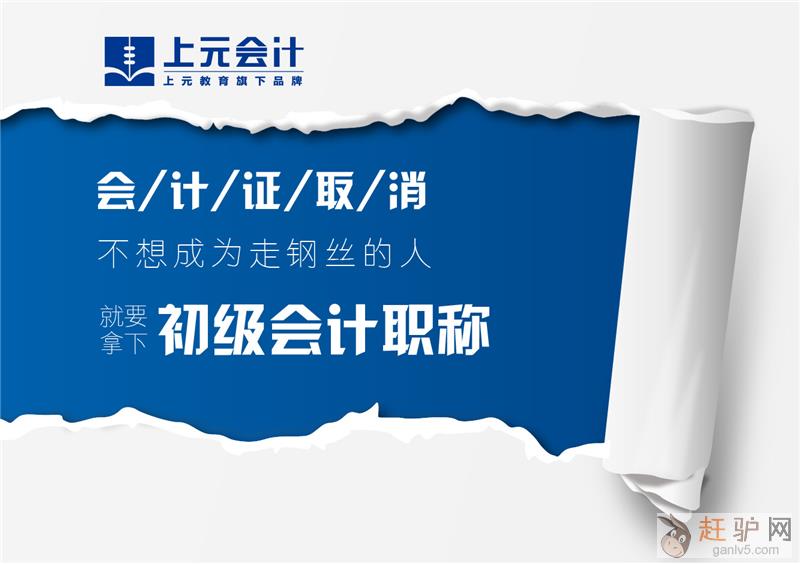 上元会计
上元教育旗下品牌

会/计/证/取/消

不想成为走钢丝的人

就要拿下 初级会计职称

赶驴网
ganlv5.com